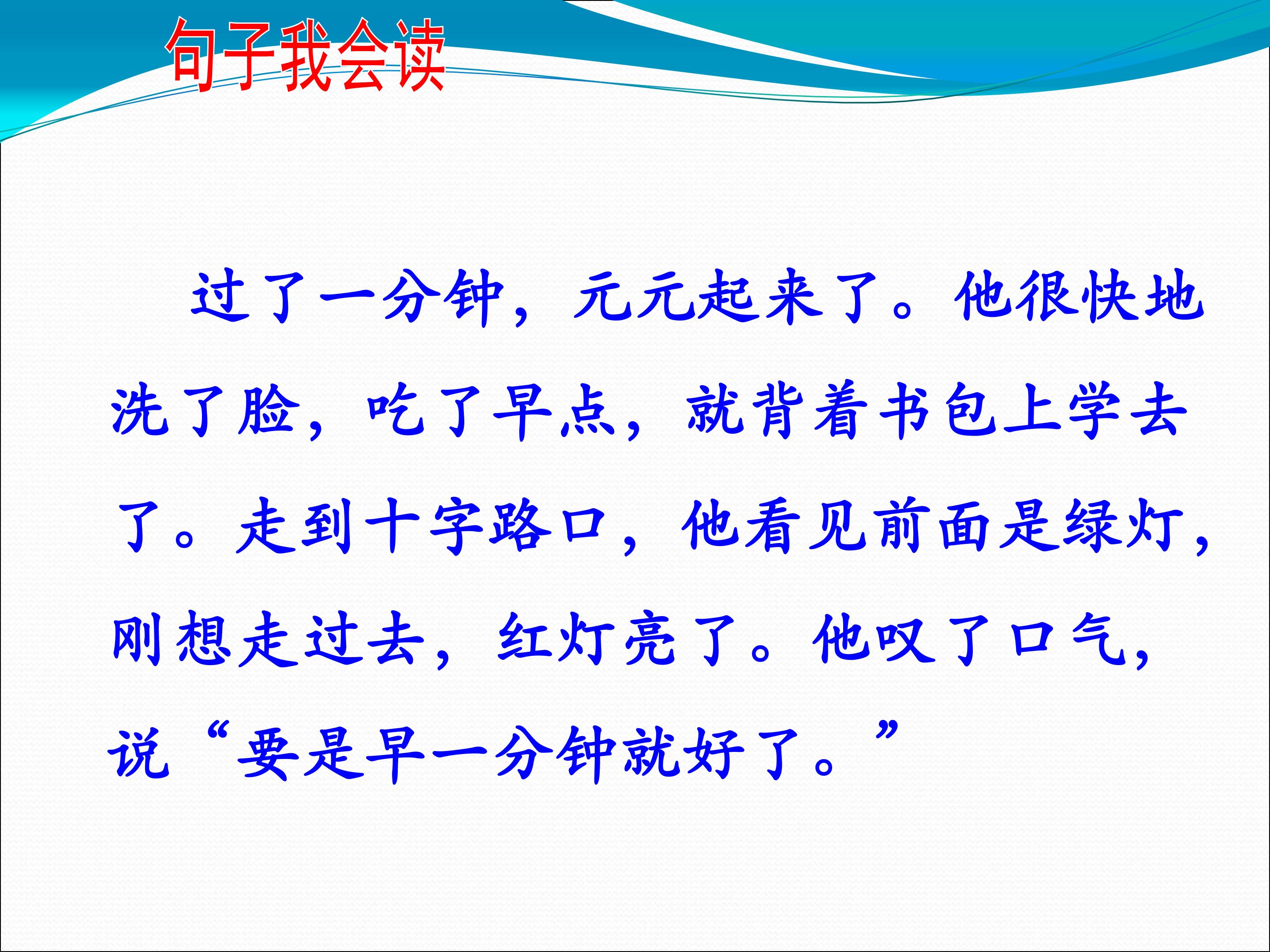 句子我会读

过了一分钟，元元起来了。他很快地洗了脸，吃了早点，就背着书包上学去了。走到十字路口，他看见前面是绿灯，刚想走过去，红灯亮了。他叹了口气，说“要是早一分钟就好了。”